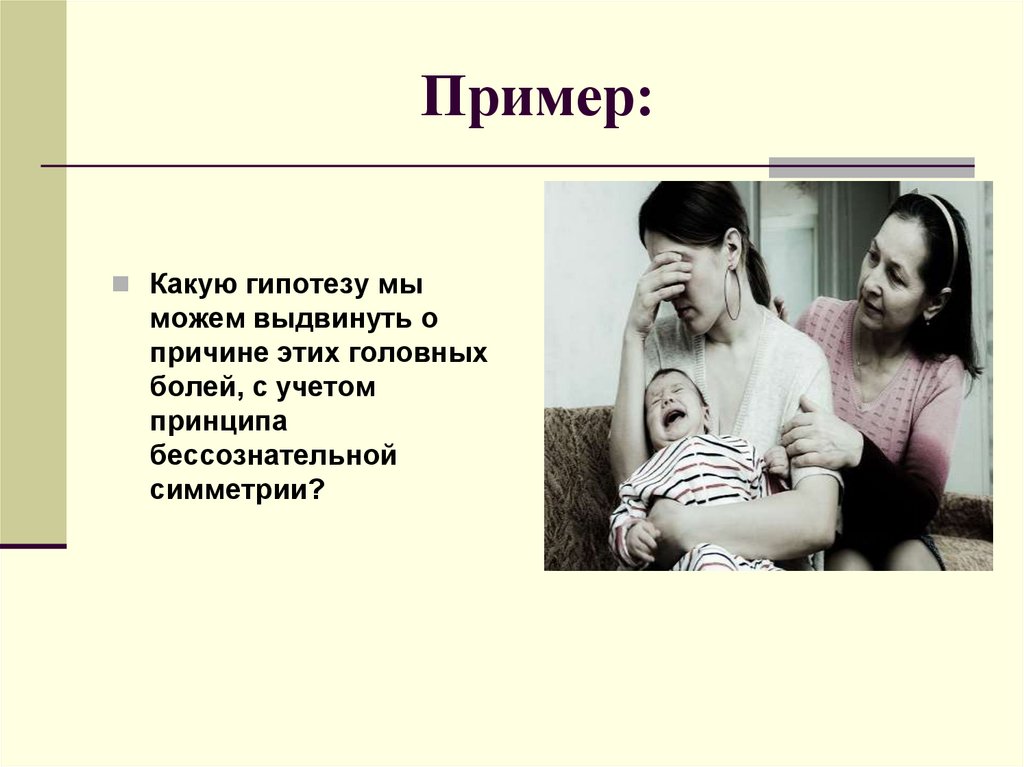 Пример:

Какую гипотезу мы можем выдвинуть о причине этих головных болей, с учетом принципа бессознательной симметрии?